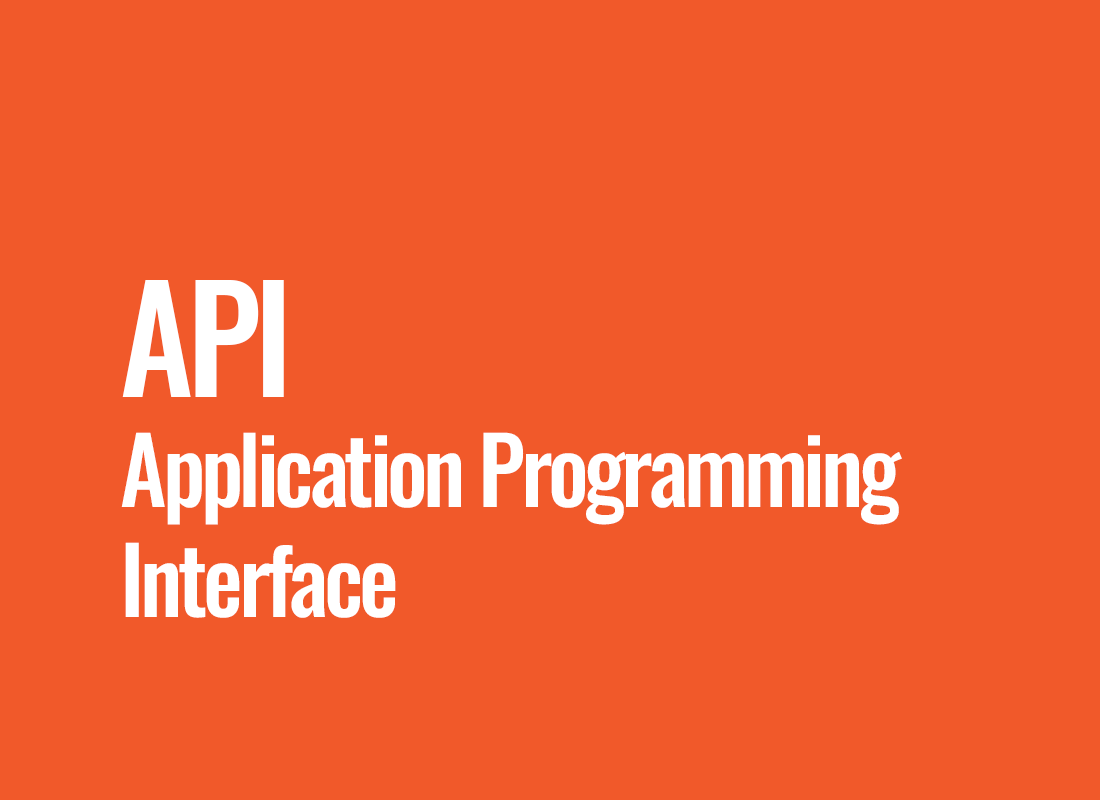 API
Application Programming Interface